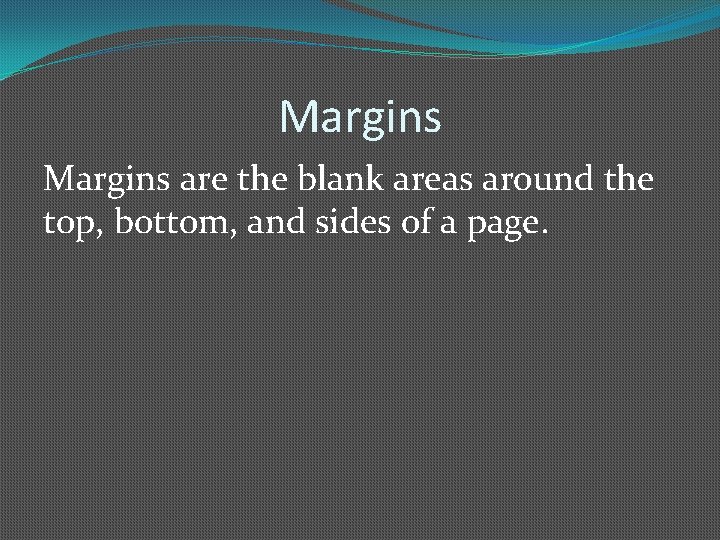 Margins

Margins are the blank areas around the top, bottom, and sides of a page.